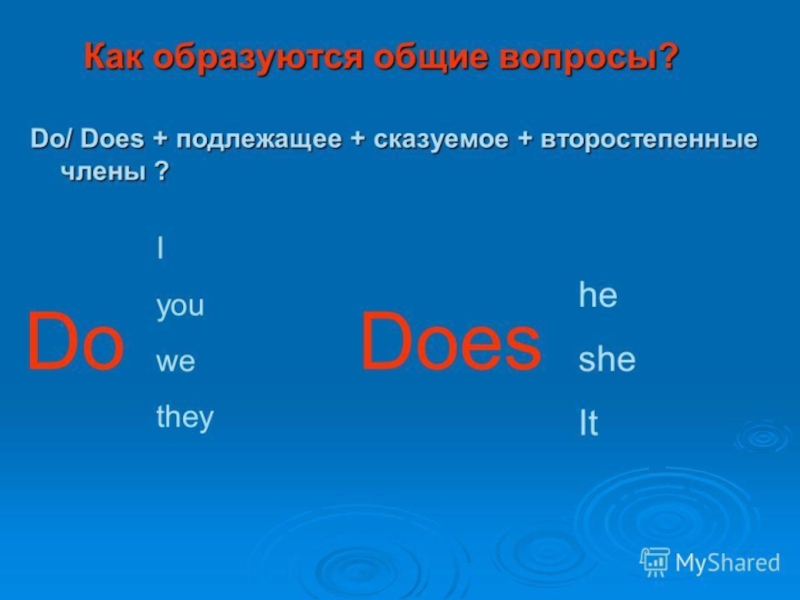 Как образуются общие вопросы?

Do/ Does + подлежащее + сказуемое + второстепенные члены ?

Do

I
you
we
they

Does

he
she
It

MyShared